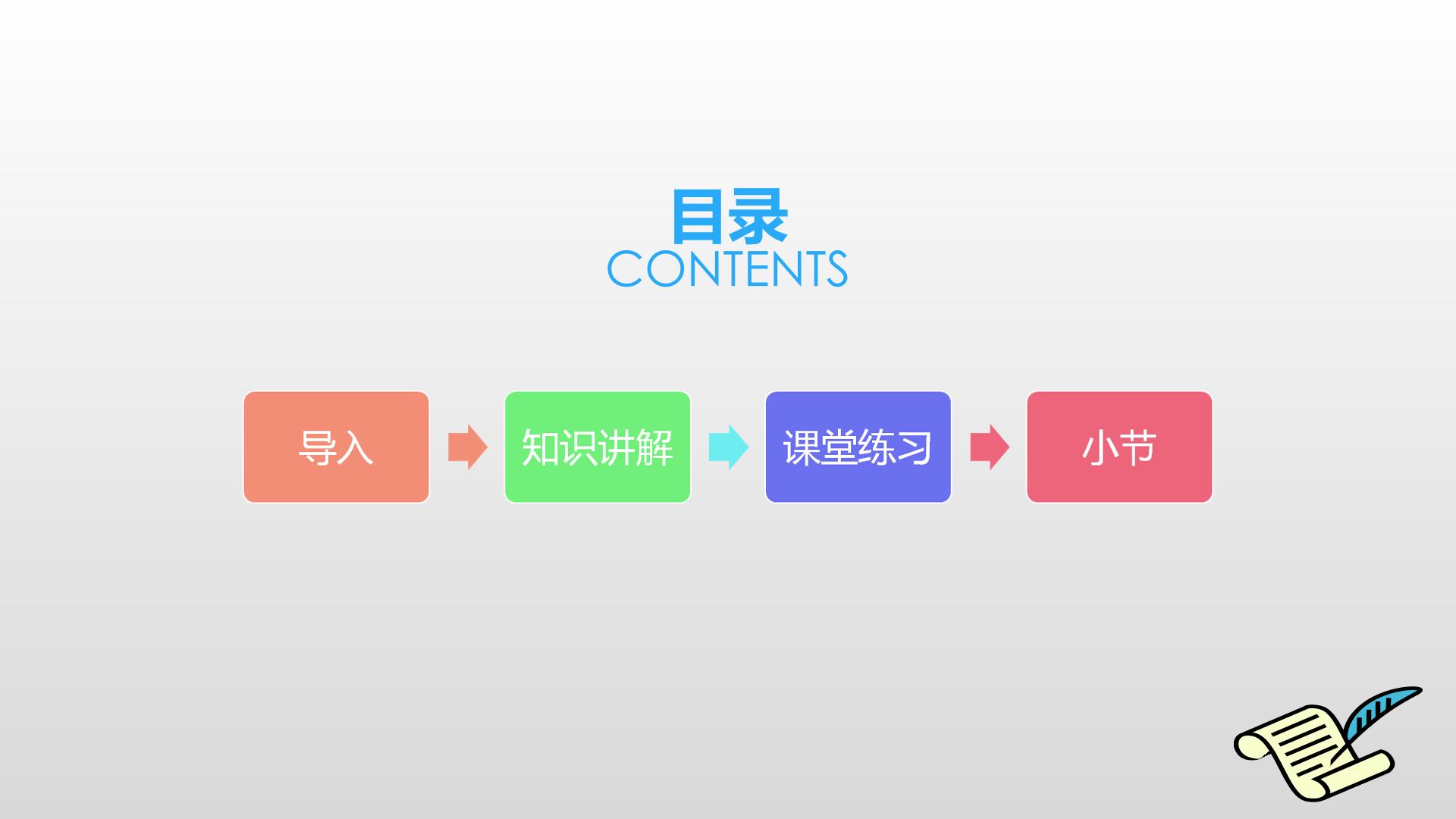 目录
CONTENTS

导入

知识讲解

课堂练习

小节